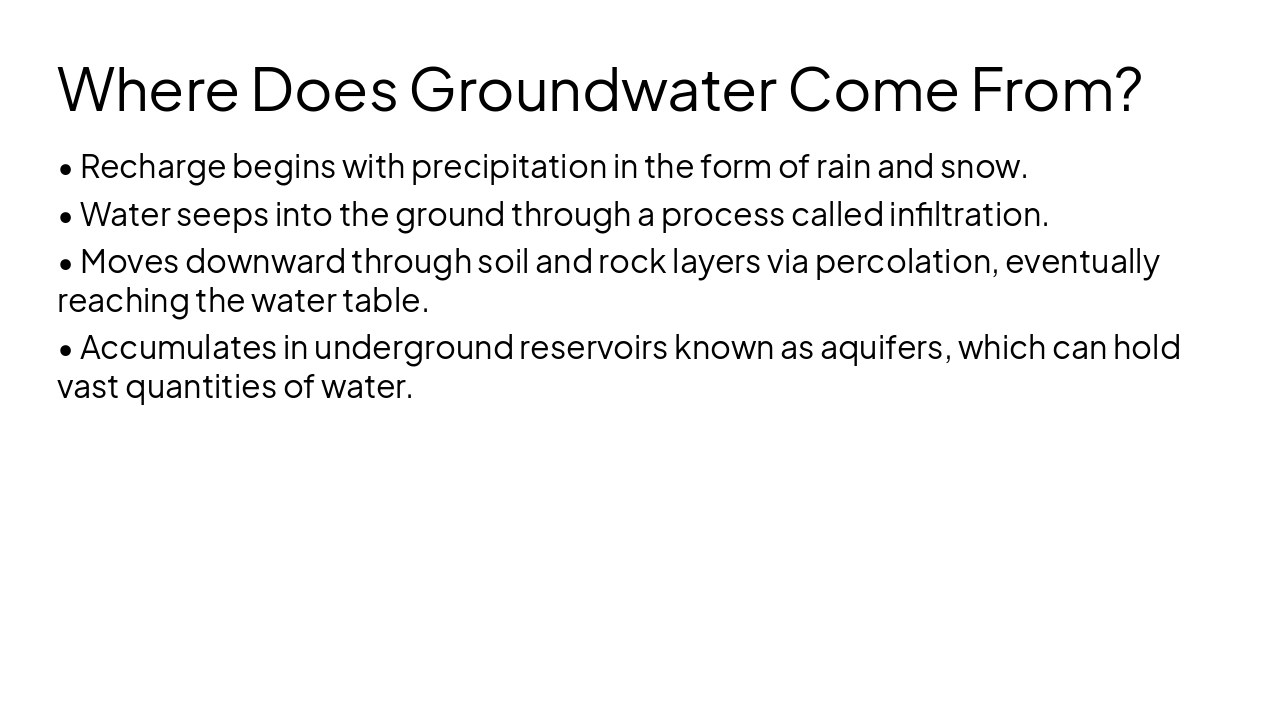 Where Does Groundwater Come From?

• Recharge begins with precipitation in the form of rain and snow.

• Water seeps into the ground through a process called infiltration.

• Moves downward through soil and rock layers via percolation, eventually reaching the water table.

• Accumulates in underground reservoirs known as aquifers, which can hold vast quantities of water.